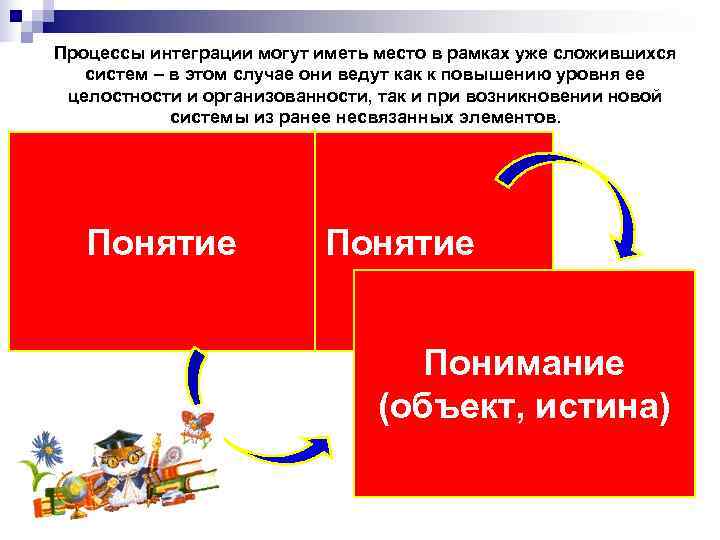 Процессы интеграции могут иметь место в рамках уже сложившихся систем – в этом случае они ведут как к повышению уровня ее целостности и организованности, так и при возникновении новой системы из ранее несвязанных элементов.

Понятие

Понятие

Понимание (объект, истина)